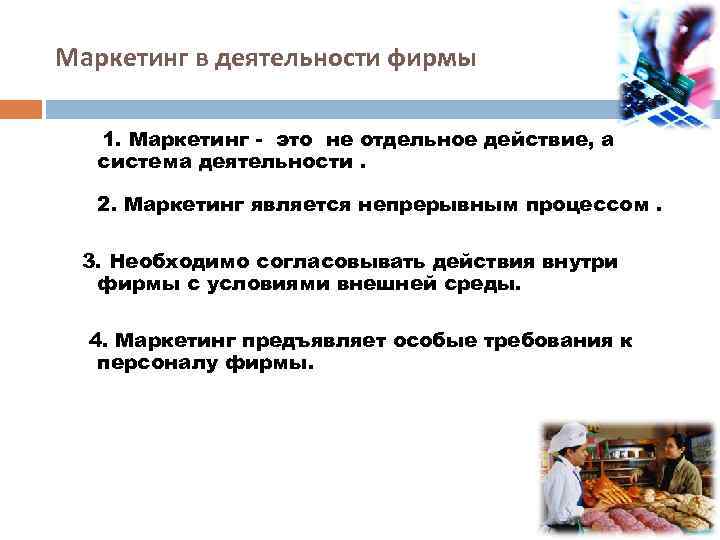 Маркетинг в деятельности фирмы

1. Маркетинг - это не отдельное действие, а система деятельности .

2. Маркетинг является непрерывным процессом .

3. Необходимо согласовывать действия внутри фирмы с условиями внешней среды.

4. Маркетинг предъявляет особые требования к персоналу фирмы.